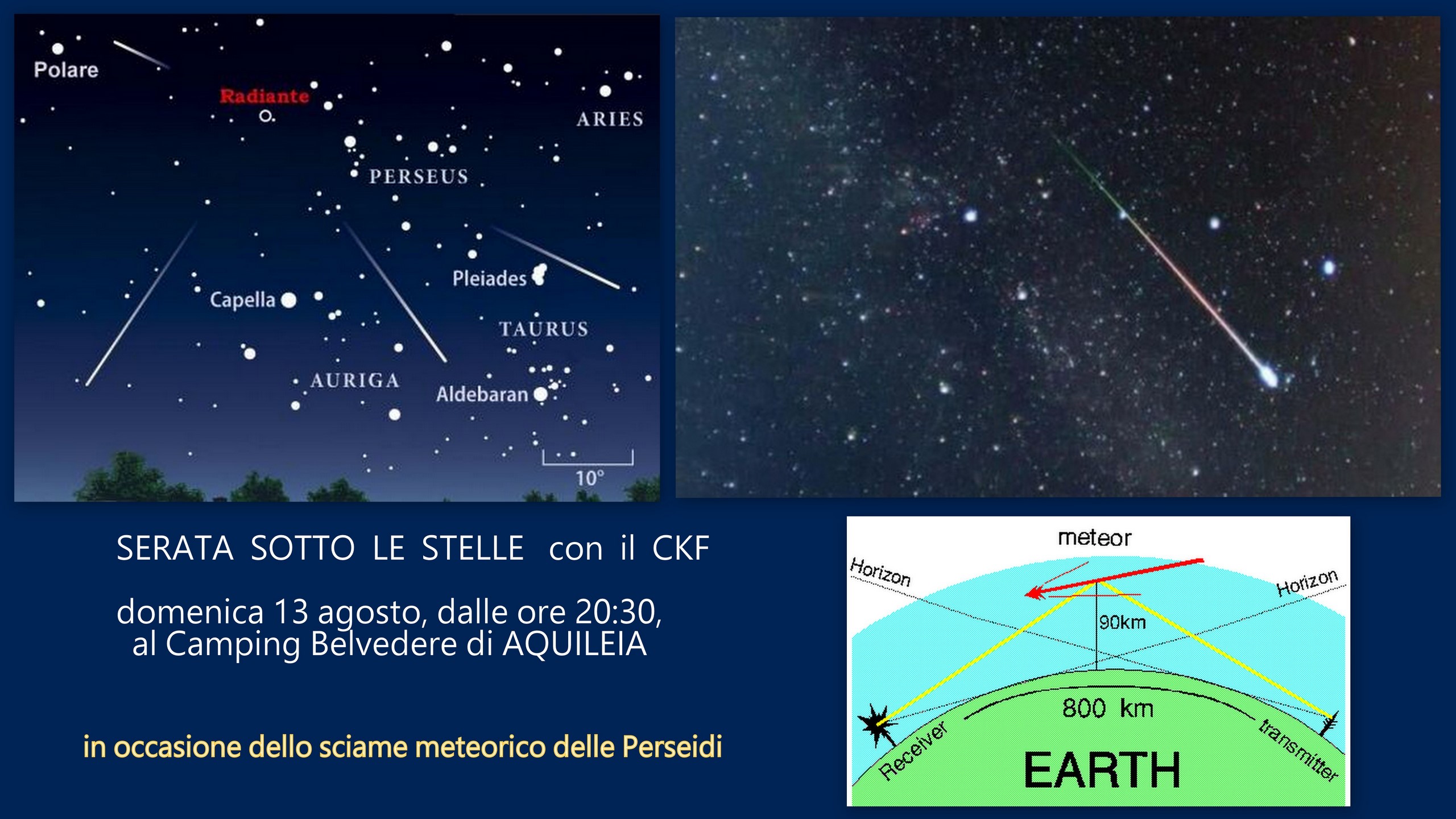 Polare

Radiante

ARIES

PERSEUS

Pleiades

Capella

TAURUS

AURIGA

Aldebaran

10°

SERATA SOTTO LE STELLE con il CKF

domenica 13 agosto, dalle ore 20:30, al Camping Belvedere di AQUILEIA

in occasione dello sciame meteorico delle Perseidi

meteor

Horizon

Horizon

90km

800 km

Receiver

transmitter

EARTH